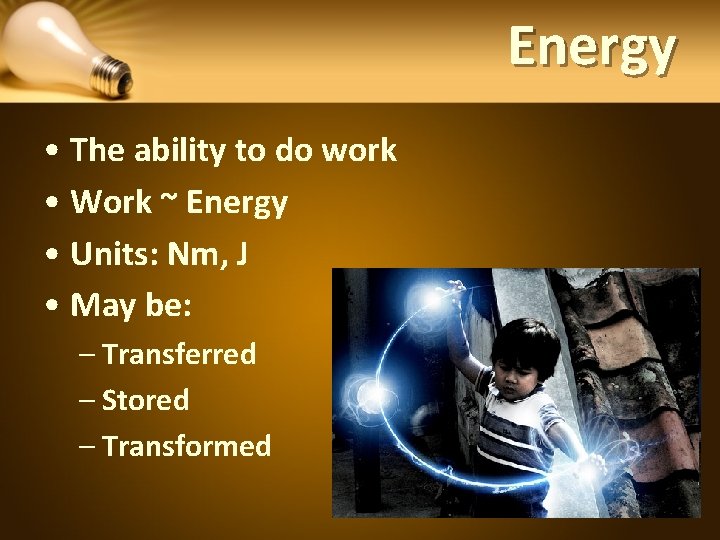 Energy

• The ability to do work
• Work ~ Energy
• Units: Nm, J
• May be:
– Transferred
– Stored
– Transformed